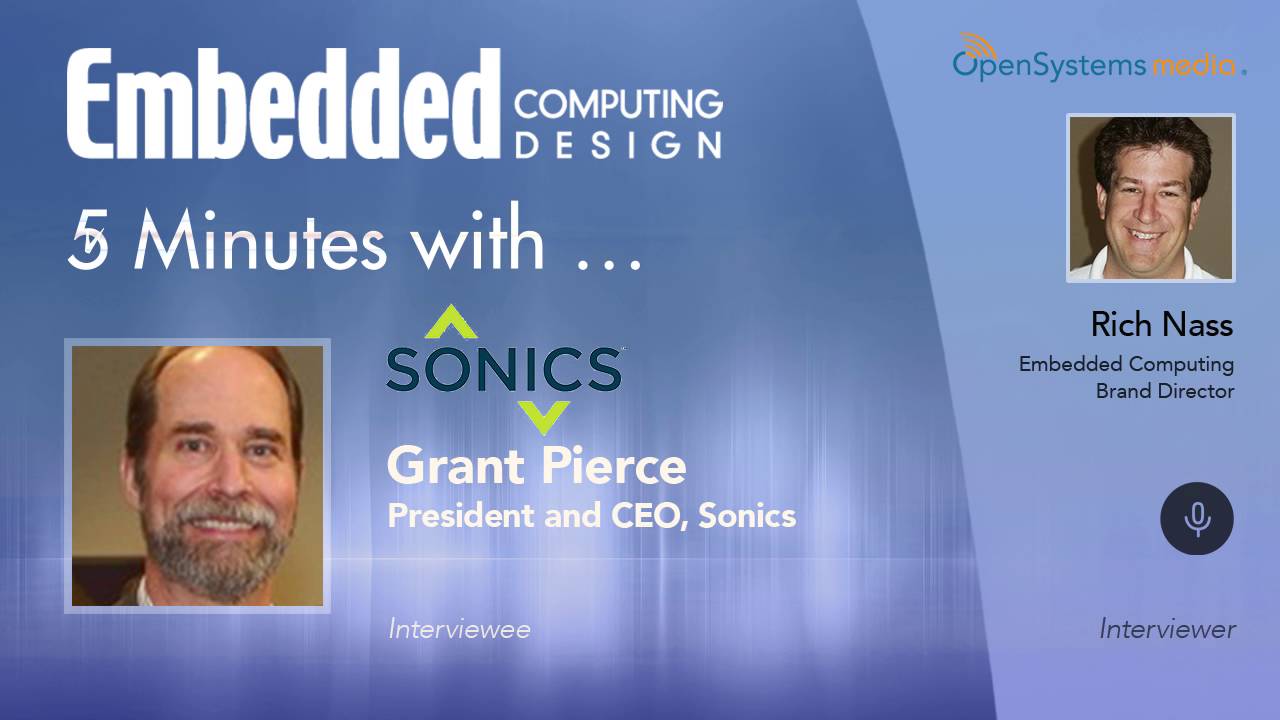 Embedded COMPUTING DESIGN

5 Minutes with ...

SONICS

Grant Pierce
President and CEO, Sonics

Interviewee

OpenSystems media.

Rich Nass
Embedded Computing
Brand Director

Interviewer